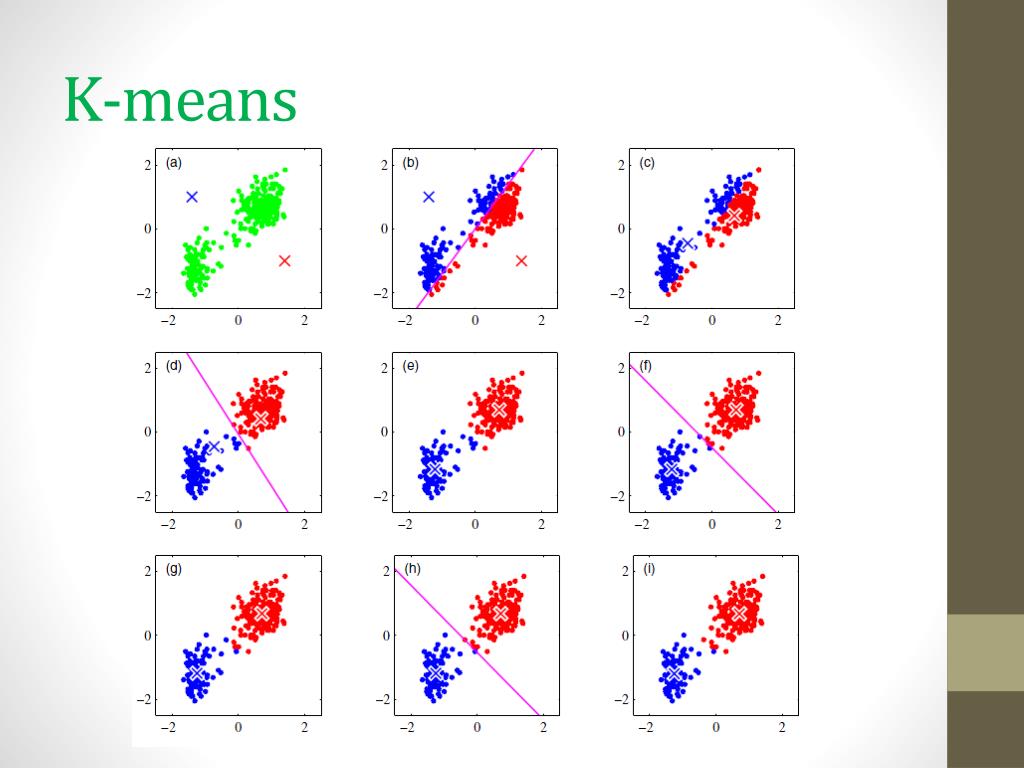 K-means

(a)
2
0
−2
−2 0 2

(b)
2
0
−2
−2 0 2

(c)
2
0
−2
−2 0 2

(d)
2
0
−2
−2 0 2

(e)
2
0
−2
−2 0 2

(f)
2
0
−2
−2 0 2

(g)
2
0
−2
−2 0 2

(h)
2
0
−2
−2 0 2

(i)
2
0
−2
−2 0 2